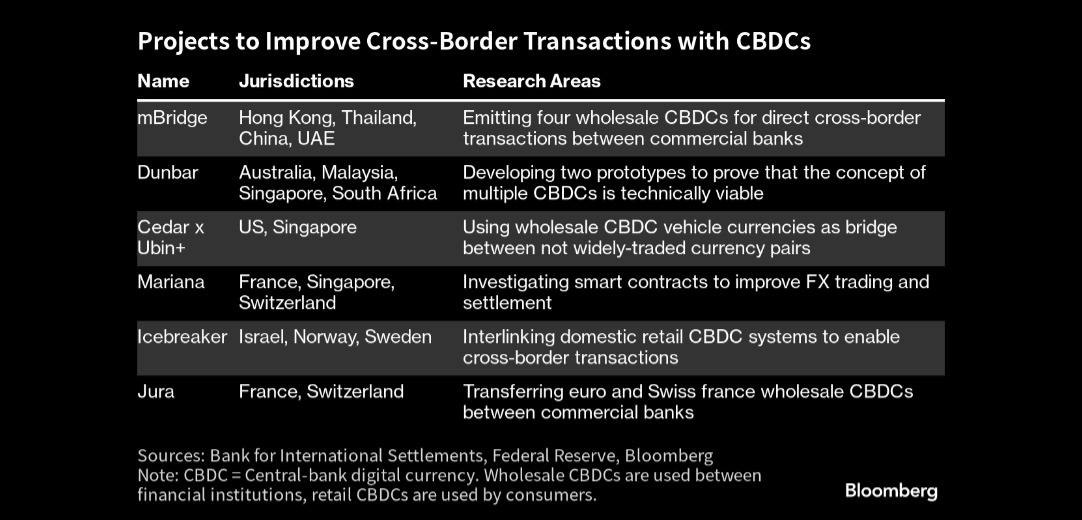 Projects to Improve Cross-Border Transactions with CBDCs

| Name | Jurisdictions | Research Areas |
|---|---|---|
| mBridge | Hong Kong, Thailand, China, UAE | Emitting four wholesale CBDCs for direct cross-border transactions between commercial banks |
| Dunbar | Australia, Malaysia, Singapore, South Africa | Developing two prototypes to prove that the concept of multiple CBDCs is technically viable |
| Cedar x Ubin+ | US, Singapore | Using wholesale CBDC vehicle currencies as bridge between not widely-traded currency pairs |
| Mariana | France, Singapore, Switzerland | Investigating smart contracts to improve FX trading and settlement |
| Icebreaker | Israel, Norway, Sweden | Interlinking domestic retail CBDC systems to enable cross-border transactions |
| Jura | France, Switzerland | Transferring euro and Swiss france wholesale CBDCs between commercial banks |

Sources: Bank for International Settlements, Federal Reserve, Bloomberg
Note: CBDC = Central-bank digital currency. Wholesale CBDCs are used between financial institutions, retail CBDCs are used by consumers.

Bloomberg